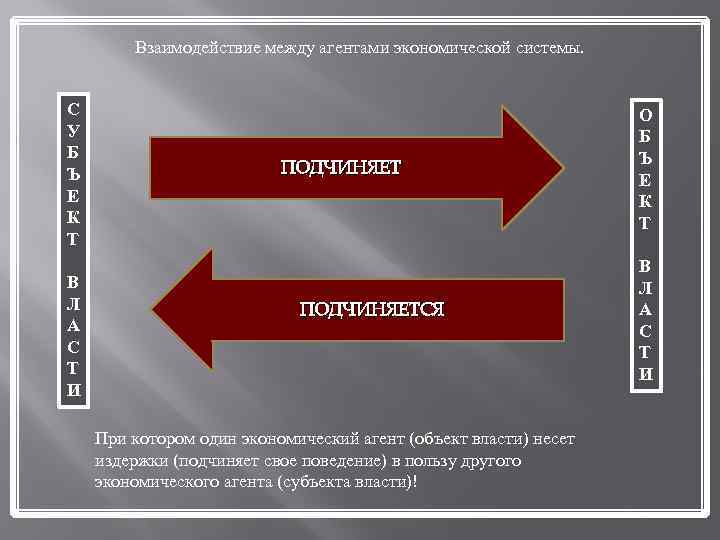 Взаимодействие между агентами экономической системы.

СУБЪЕКТ ВЛАСТИ

ПОДЧИНЯЕТ

ПОДЧИНЯЕТСЯ

ОБЪЕКТ ВЛАСТИ

При котором один экономический агент (объект власти) несет издержки (подчиняет свое поведение) в пользу другого экономического агента (субъекта власти)!